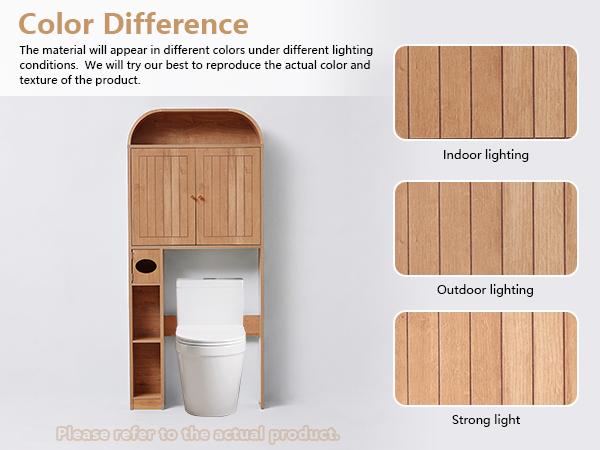 Color Difference

The material will appear in different colors under different lighting conditions. We will try our best to reproduce the actual color and texture of the product.

Indoor lighting

Outdoor lighting

Strong light

Please refer to the actual product.